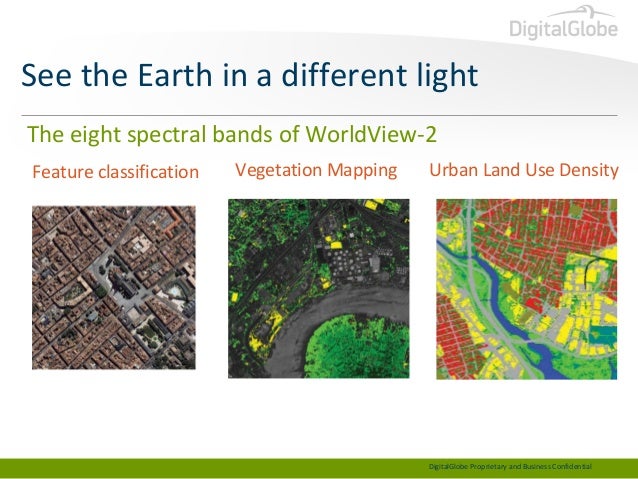 DigitalGlobe

See the Earth in a different light

The eight spectral bands of WorldView-2

Feature classification

Vegetation Mapping

Urban Land Use Density

DigitalGlobe Proprietary and Business Confidential